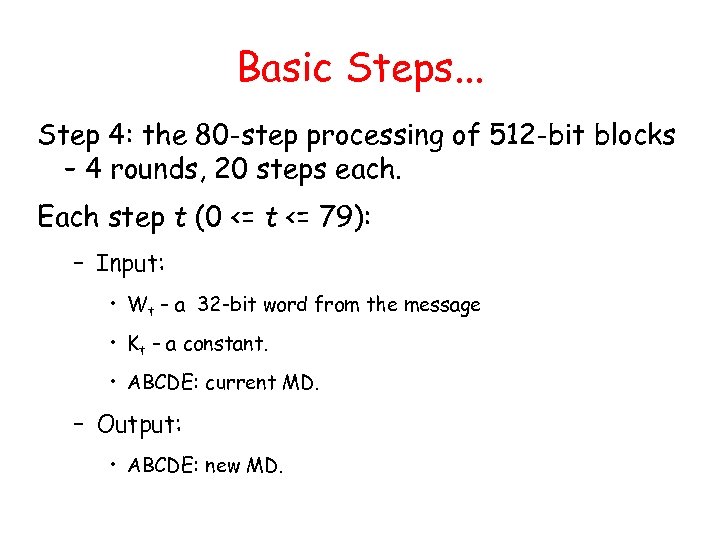 Basic Steps...

Step 4: the 80-step processing of 512-bit blocks – 4 rounds, 20 steps each.

Each step $t$ (0 <= $t$ <= 79):

– Input:

• $W_t$ – a 32-bit word from the message

• $K_t$ – a constant.

• ABCDE: current MD.

– Output:

• ABCDE: new MD.